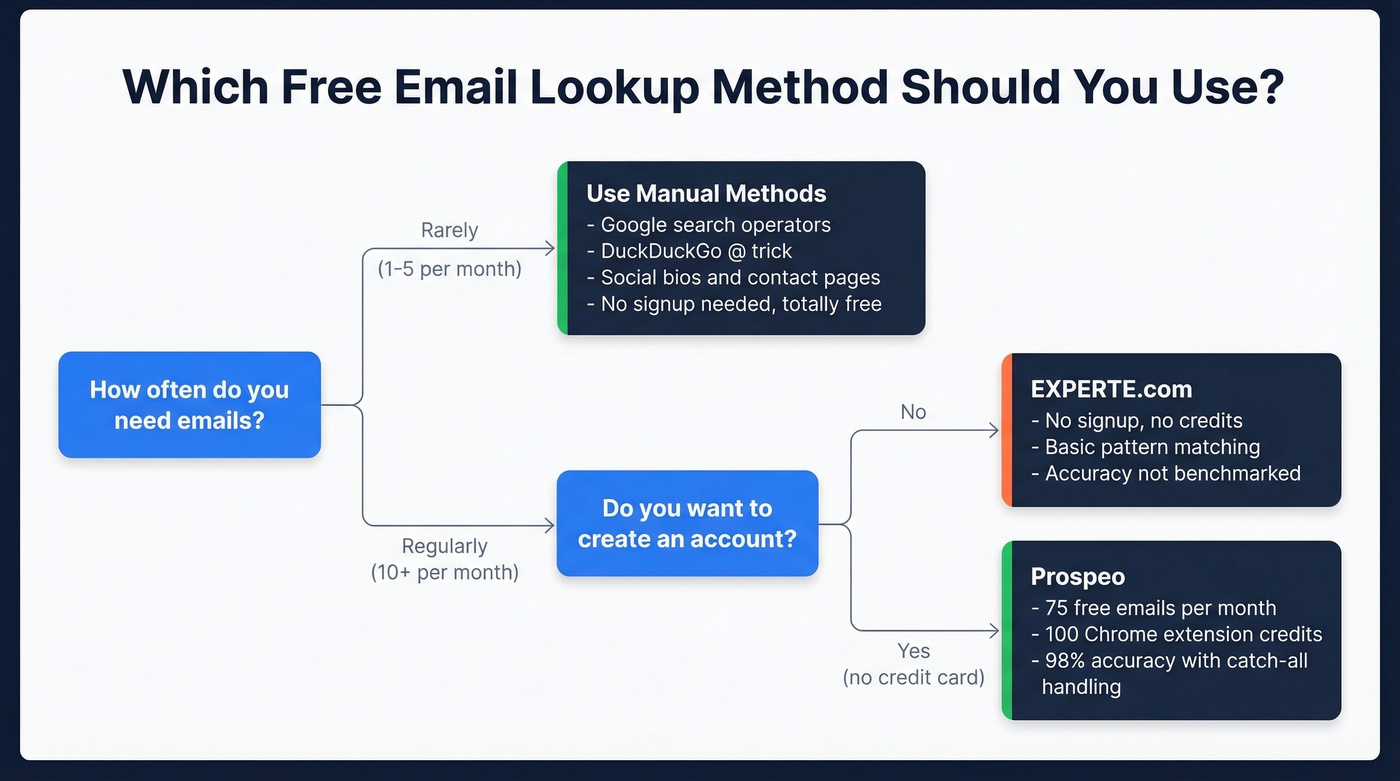 Which Free Email Lookup Method Should You Use?

How often do you need emails?

Rarely
(1-5 per month)

Use Manual Methods
- Google search operators
- DuckDuckGo @ trick
- Social bios and contact pages
- No signup needed, totally free

Regularly
(10+ per month)

Do you want to create an account?

No

EXPERTE.com
- No signup, no credits
- Basic pattern matching
- Accuracy not benchmarked

Yes
(no credit card)

Prospeo
- 75 free emails per month
- 100 Chrome extension credits
- 98% accuracy with catch-all handling